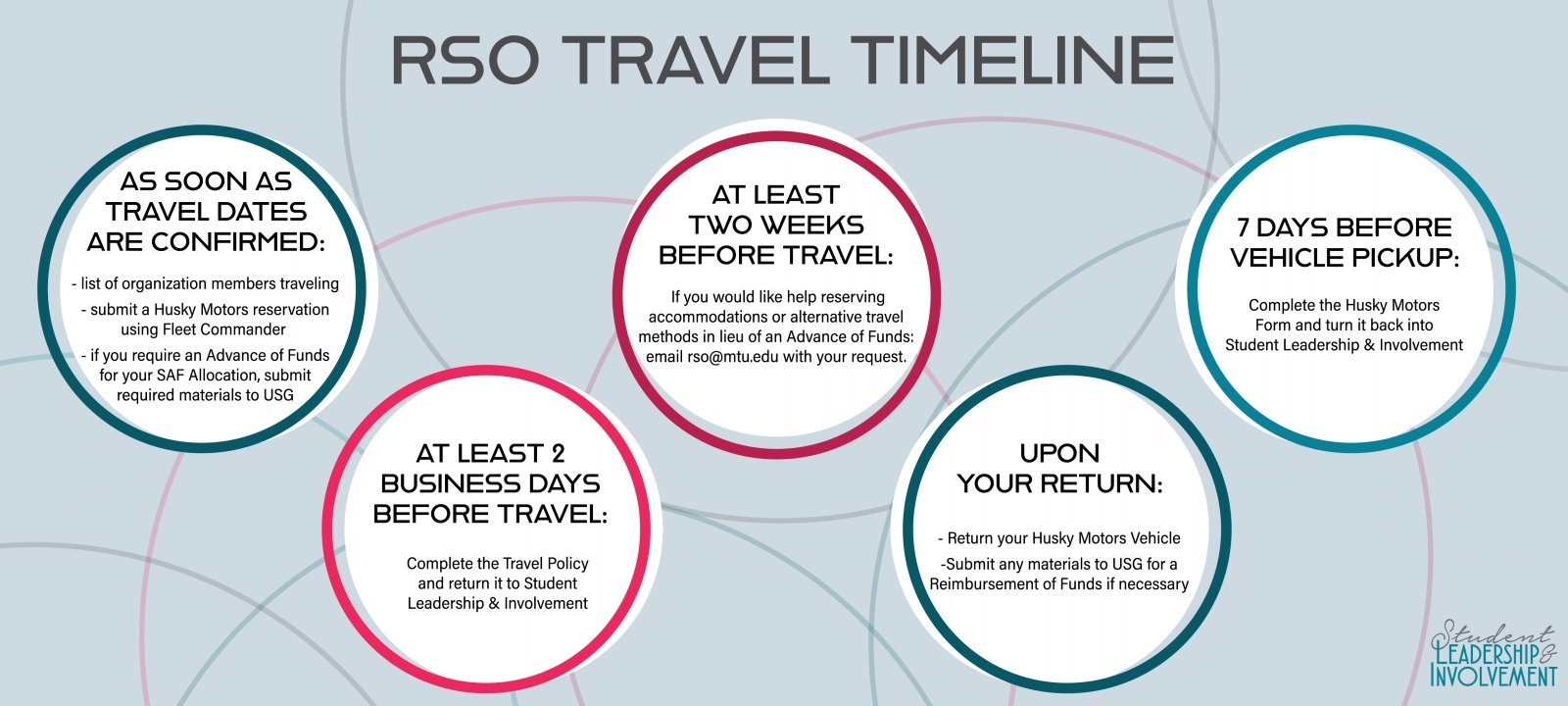 RSO TRAVEL TIMELINE

AS SOON AS TRAVEL DATES ARE CONFIRMED:

- list of organization members traveling

- submit a Husky Motors reservation using Fleet Commander

- if you require an Advance of Funds for your SAF Allocation, submit required materials to USG

AT LEAST 2 BUSINESS DAYS BEFORE TRAVEL:

Complete the Travel Policy and return it to Student Leadership & Involvement

AT LEAST TWO WEEKS BEFORE TRAVEL:

If you would like help reserving accommodations or alternative travel methods in lieu of an Advance of Funds: email rso@mtu.edu with your request.

UPON YOUR RETURN:

- Return your Husky Motors Vehicle

-Submit any materials to USG for a Reimbursement of Funds if necessary

7 DAYS BEFORE VEHICLE PICKUP:

Complete the Husky Motors Form and turn it back into Student Leadership & Involvement

Student LEADERSHIP & INVOLVEMENT